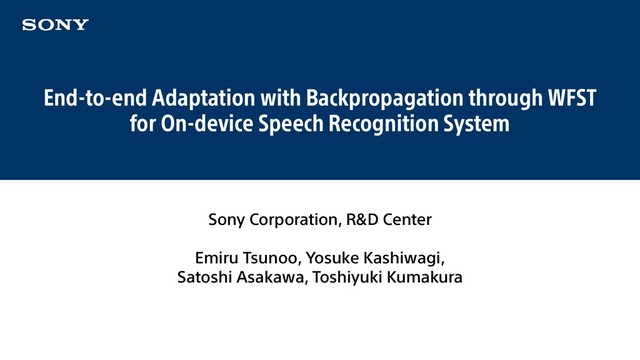 SONY

End-to-end Adaptation with Backpropagation through WFST for On-device Speech Recognition System

Sony Corporation, R&D Center

Emiru Tsunoo, Yosuke Kashiwagi, Satoshi Asakawa, Toshiyuki Kumakura